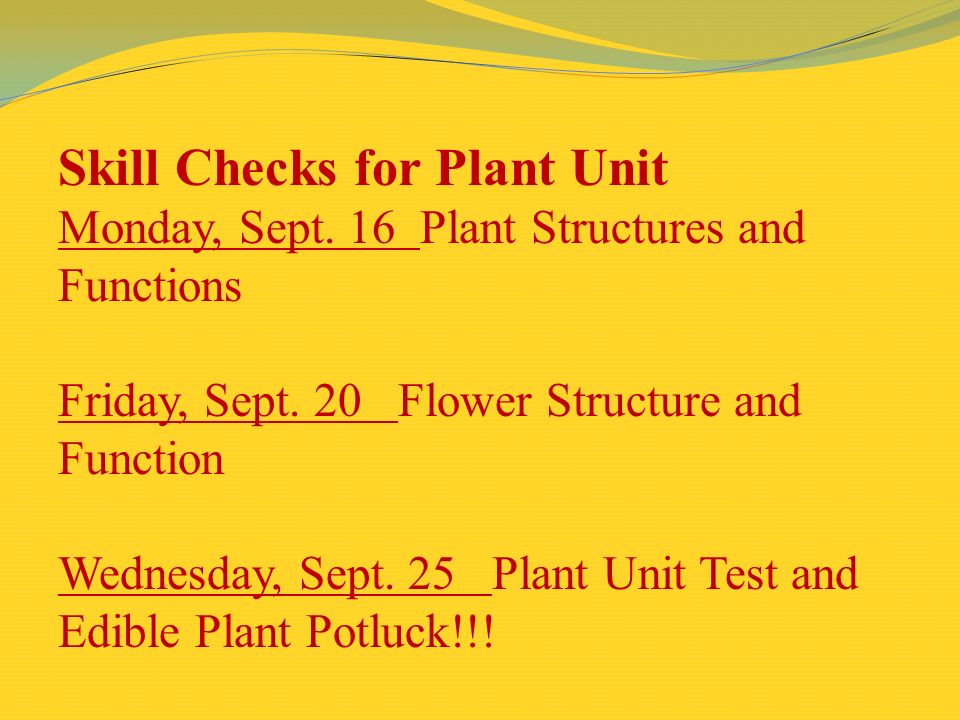 Skill Checks for Plant Unit
Monday, Sept. 16 Plant Structures and Functions

Friday, Sept. 20 Flower Structure and Function

Wednesday, Sept. 25 Plant Unit Test and Edible Plant Potluck!!!